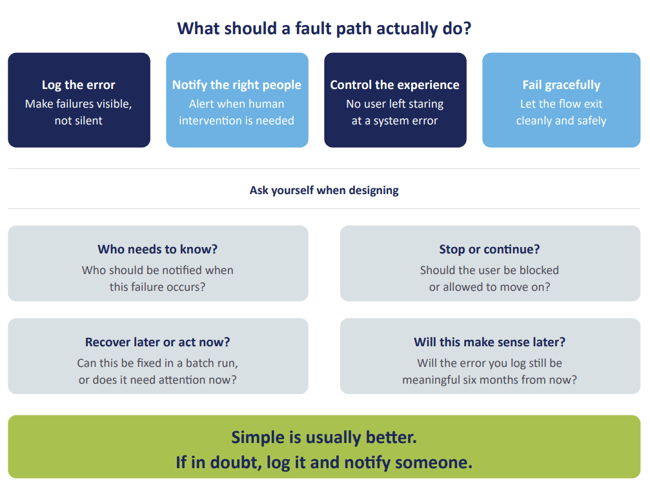 What should a fault path actually do?

Log the error
Make failures visible, not silent

Notify the right people
Alert when human intervention is needed

Control the experience
No user left staring at a system error

Fail gracefully
Let the flow exit cleanly and safely

Ask yourself when designing

Who needs to know?
Who should be notified when this failure occurs?

Stop or continue?
Should the user be blocked or allowed to move on?

Recover later or act now?
Can this be fixed in a batch run, or does it need attention now?

Will this make sense later?
Will the error you log still be meaningful six months from now?

Simple is usually better.
If in doubt, log it and notify someone.